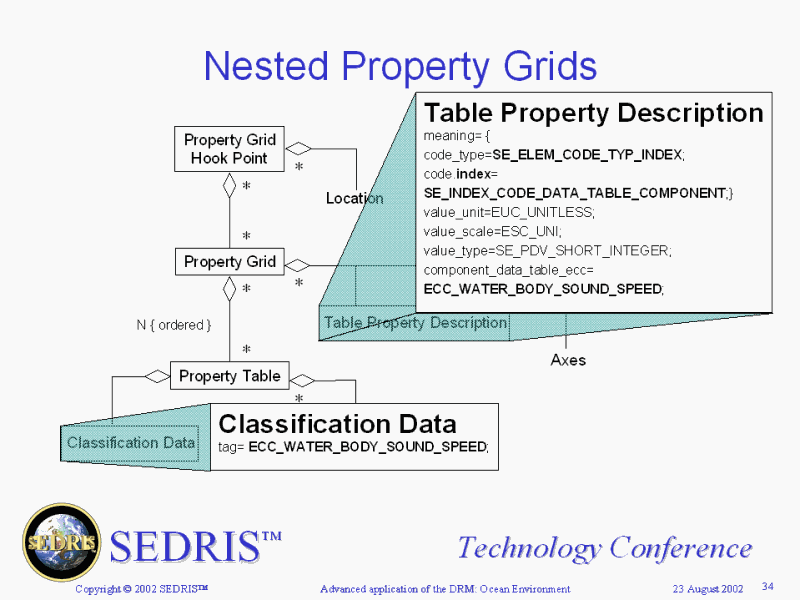 Nested Property Grids

Property Grid Hook Point

*

*

Location

*

Property Grid

*

*

N { ordered }

*

Property Table

*

Table Property Description

meaning= {
code_type=SE_ELEM_CODE_TYP_INDEX;
code.index=
SE_INDEX_CODE_DATA_TABLE_COMPONENT;}
value_unit=EUC_UNITLESS;
value_scale=ESC_UNI;
value_type=SE_PDV_SHORT_INTEGER;
component_data_table_ecc=
ECC_WATER_BODY_SOUND_SPEED;

Table Property Description

Axes

Classification Data

Classification Data
tag= ECC_WATER_BODY_SOUND_SPEED;

SEDRIS

SEDRIS™

Technology Conference

Copyright © 2002 SEDRIS™

Advanced application of the DRM: Ocean Environment

23 August 2002

34